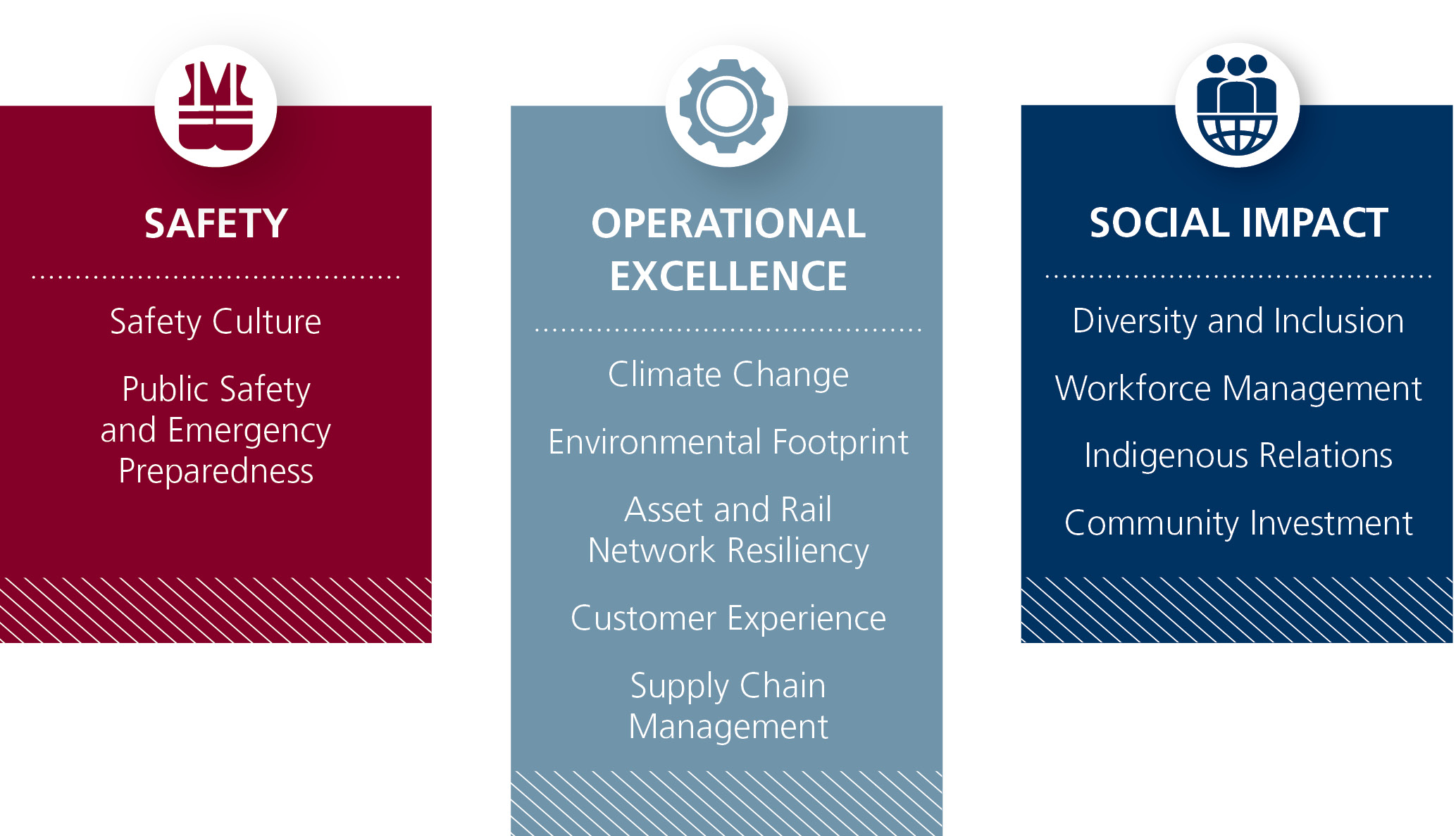 SAFETY

Safety Culture

Public Safety and Emergency Preparedness

OPERATIONAL EXCELLENCE

Climate Change

Environmental Footprint

Asset and Rail Network Resiliency

Customer Experience

Supply Chain Management

SOCIAL IMPACT

Diversity and Inclusion

Workforce Management

Indigenous Relations

Community Investment